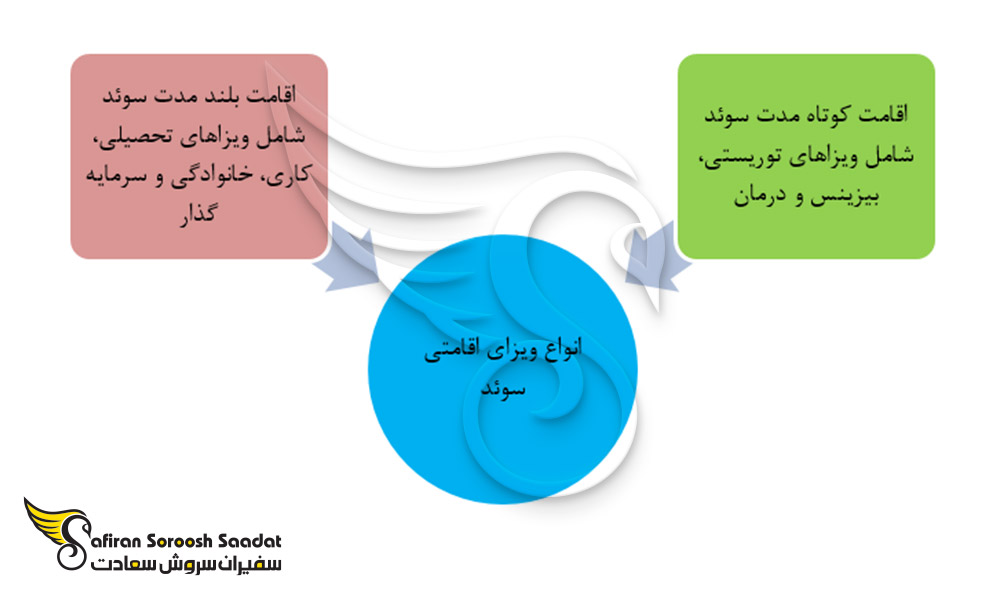 اقامت کوتاه مدت سوئد شامل ویزاهای توریستی، بیزینس و درمان

اقامت بلند مدت سوئد شامل ویزاهای تحصیلی، کاری، خانوادگی و سرمایه گذار

انواع ویزای اقامتی سوئد

Safiran Soroosh Saadat
سفیران سروش سعادت